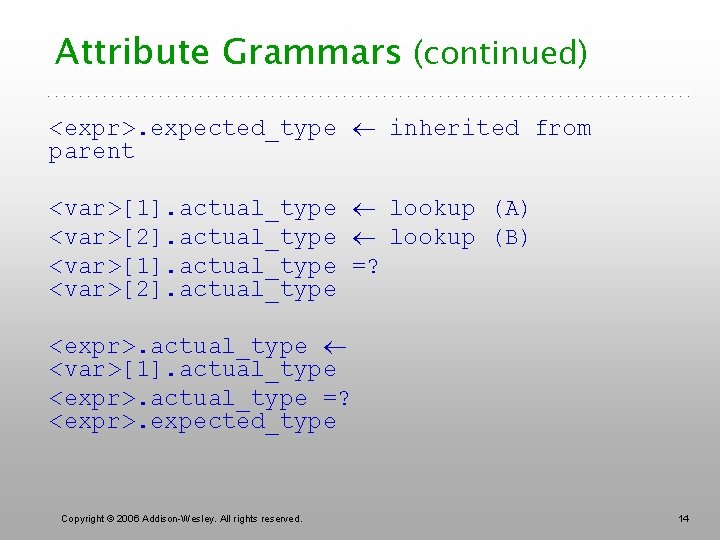 Attribute Grammars (continued)

<expr>.expected_type ← inherited from parent

<var>[1].actual_type ← lookup (A)
<var>[2].actual_type ← lookup (B)
<var>[1].actual_type =? <var>[2].actual_type

<expr>.actual_type ← <var>[1].actual_type
<expr>.actual_type =? <expr>.expected_type

Copyright © 2006 Addison-Wesley. All rights reserved.

14